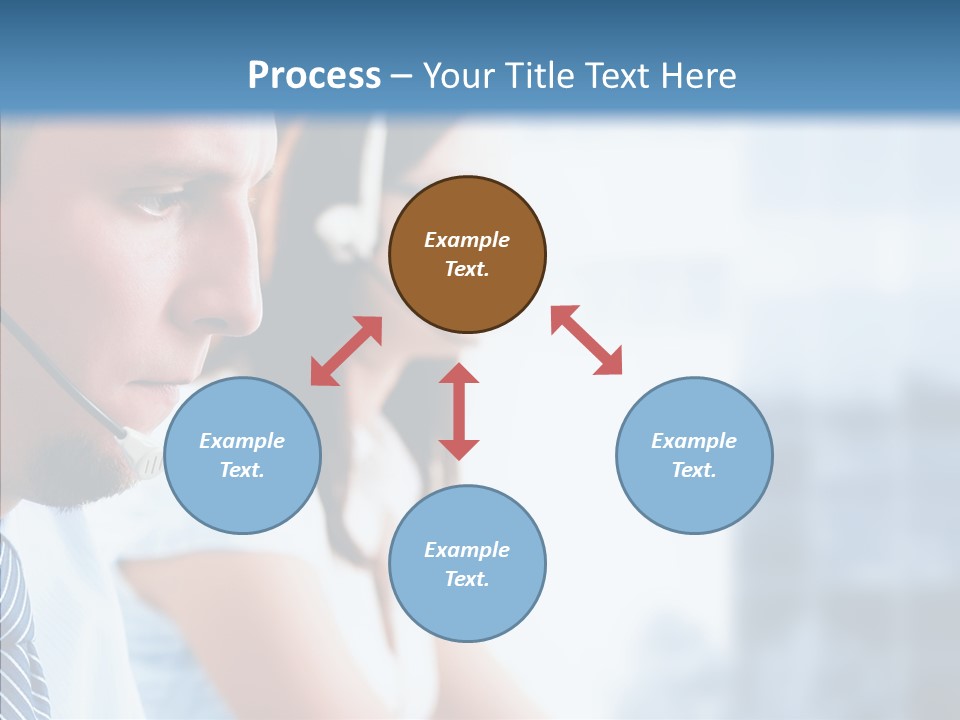 Process – Your Title Text Here

Example Text.

Example Text.

Example Text.

Example Text.